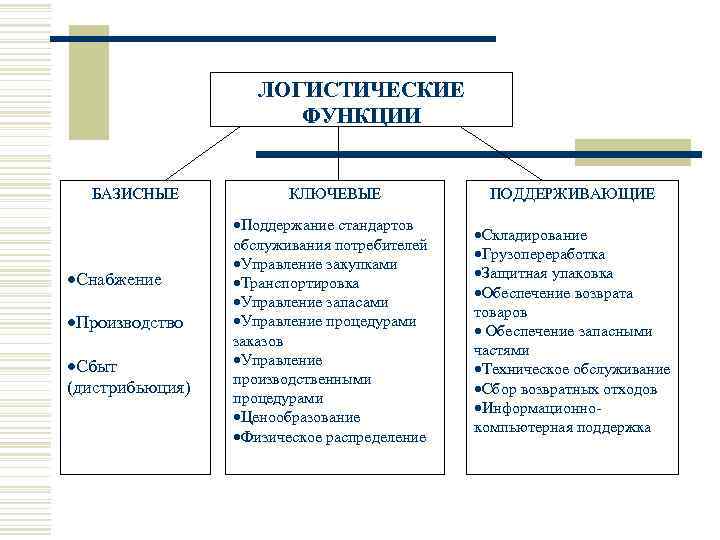 ЛОГИСТИЧЕСКИЕ ФУНКЦИИ

БАЗИСНЫЕ

•Снабжение

•Производство

•Сбыт (дистрибьюция)

КЛЮЧЕВЫЕ

•Поддержание стандартов обслуживания потребителей
•Управление закупками
•Транспортировка
•Управление запасами
•Управление процедурами заказов
•Управление производственными процедурами
•Ценообразование
•Физическое распределение

ПОДДЕРЖИВАЮЩИЕ

•Складирование
•Грузопереработка
•Защитная упаковка
•Обеспечение возврата товаров
• Обеспечение запасными частями
•Техническое обслуживание
•Сбор возвратных отходов
•Информационно-компьютерная поддержка